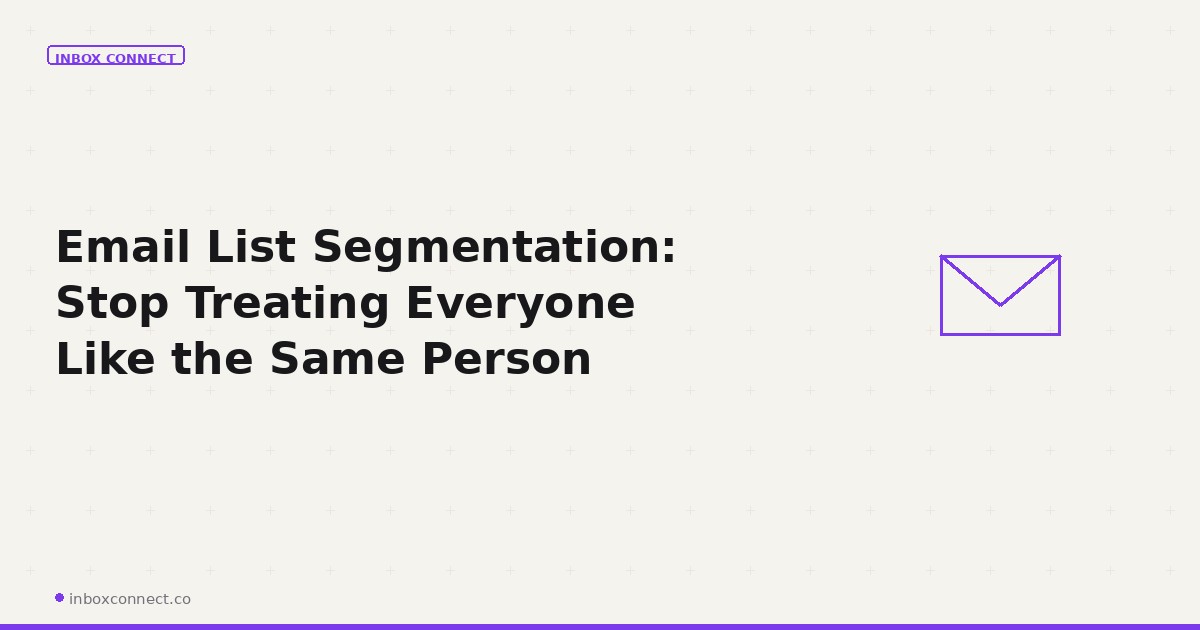 INBOX CONNECT

Email List Segmentation: Stop Treating Everyone Like the Same Person

inboxconnect.co